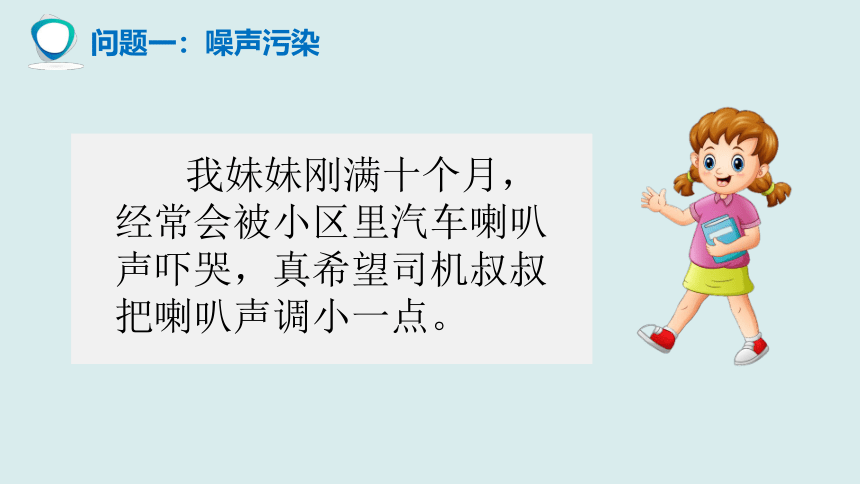 问题一：噪声污染

我妹妹刚满十个月，经常会被小区里汽车喇叭声吓哭，真希望司机叔叔把喇叭声调小一点。